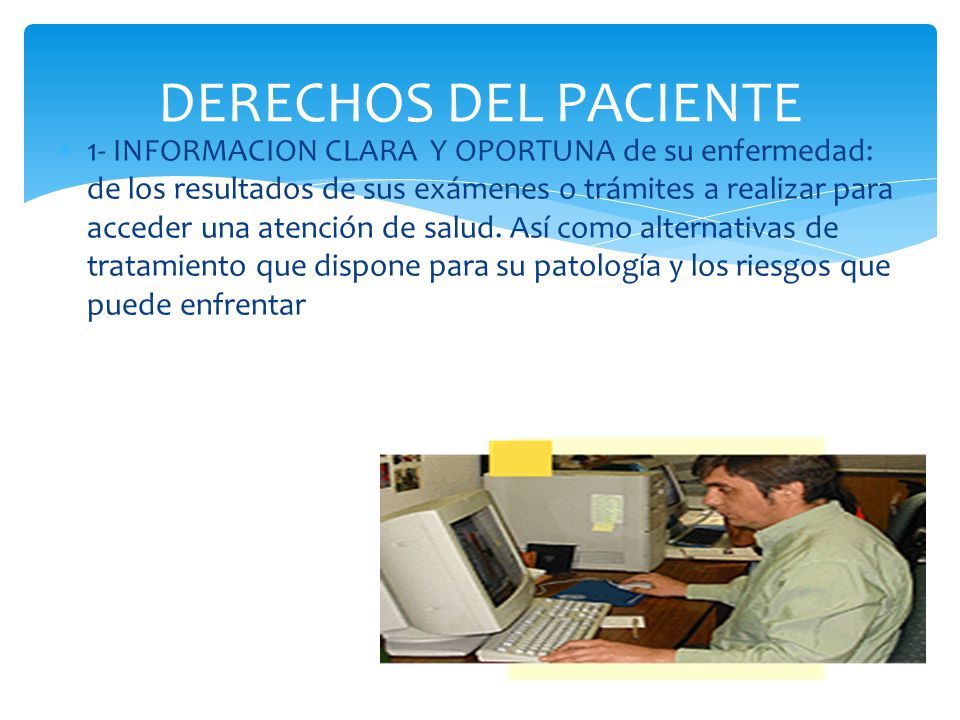 DERECHOS DEL PACIENTE

1- INFORMACION CLARA Y OPORTUNA de su enfermedad: de los resultados de sus exámenes o trámites a realizar para acceder una atención de salud. Así como alternativas de tratamiento que dispone para su patología y los riesgos que puede enfrentar